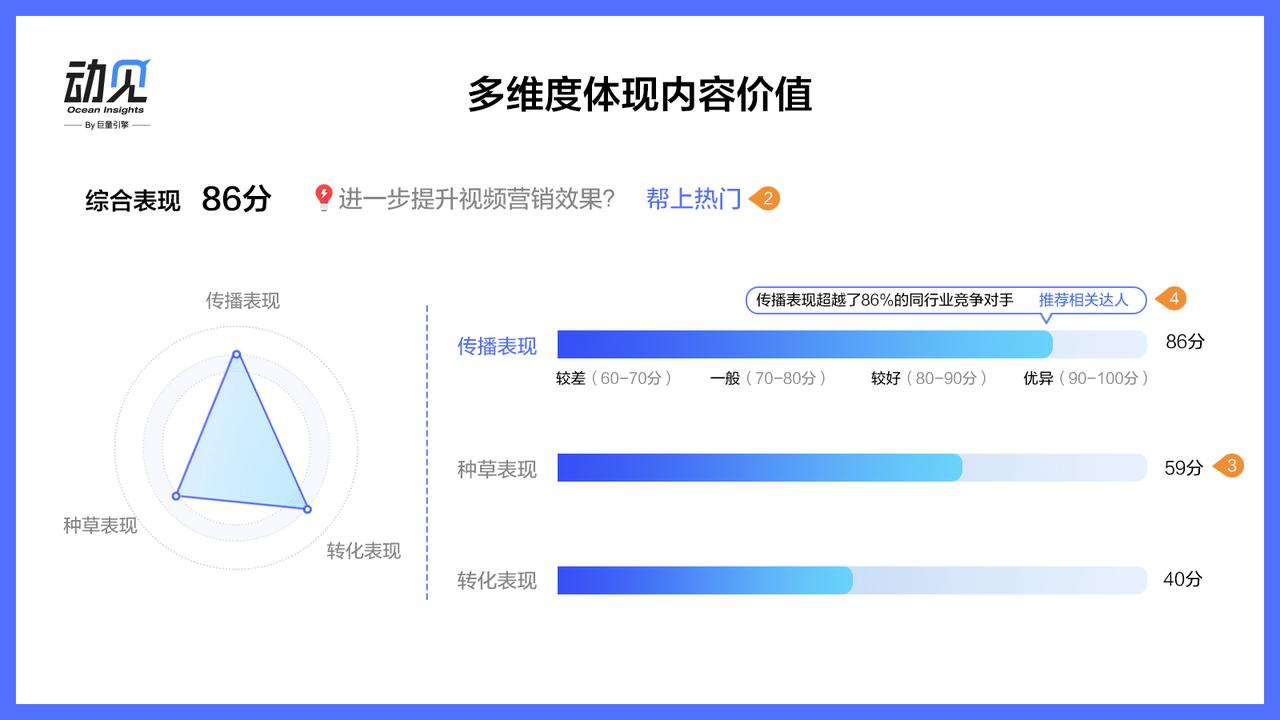 动见
Ocean Insights
By 巨量引擎

多维度体现内容价值

综合表现 86分 进一步提升视频营销效果? 帮上热门 2

传播表现
种草表现
转化表现

传播表现超越了86%的同行业竞争对手 推荐相关达人 4

传播表现 86分
较差（60-70分） 一般（70-80分） 较好（80-90分） 优异（90-100分）

种草表现 59分 3

转化表现 40分